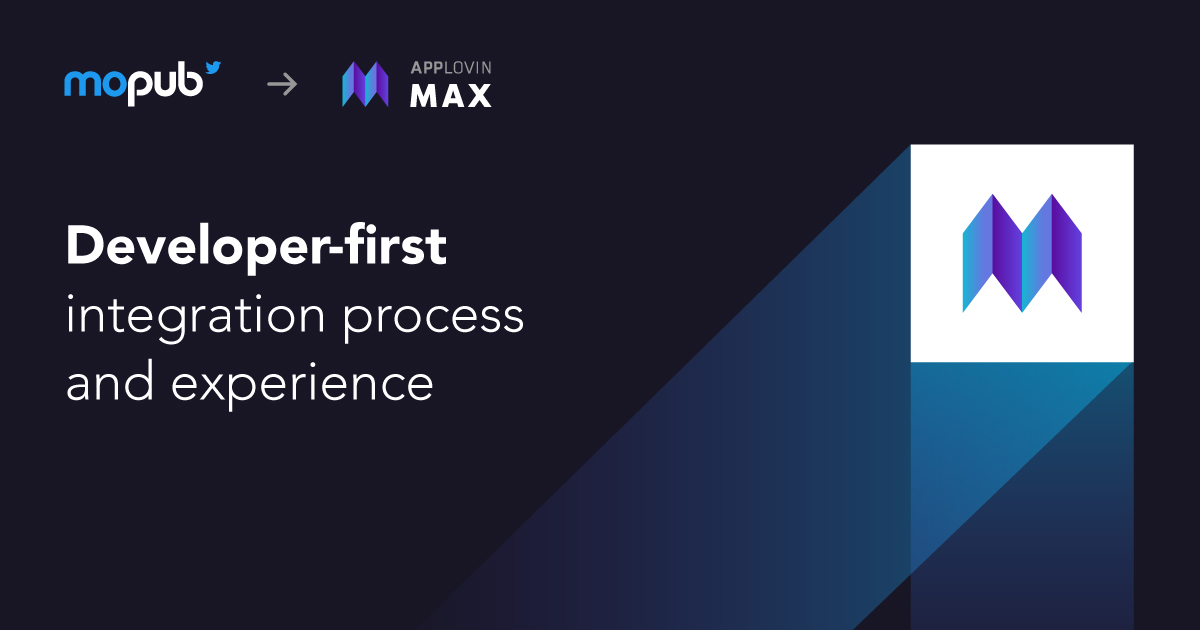 mopub → APPLOVIN MAX

Developer-first integration process and experience